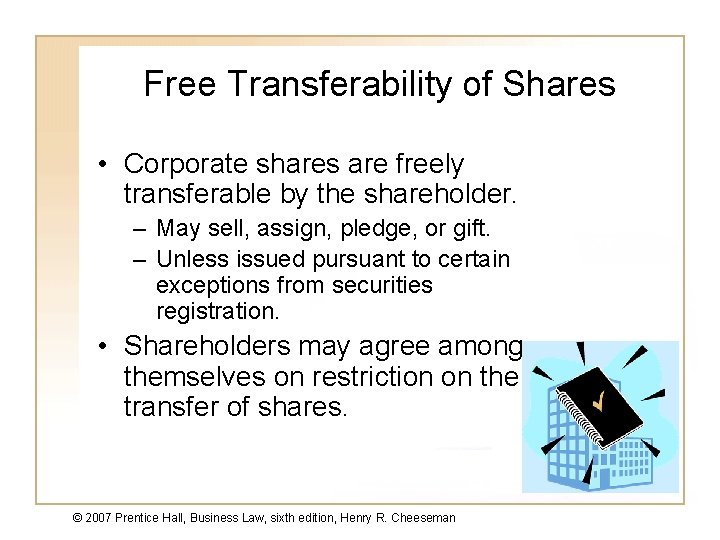 Free Transferability of Shares

• Corporate shares are freely transferable by the shareholder.
– May sell, assign, pledge, or gift.
– Unless issued pursuant to certain exceptions from securities registration.

• Shareholders may agree among themselves on restriction on the transfer of shares.

© 2007 Prentice Hall, Business Law, sixth edition, Henry R. Cheeseman